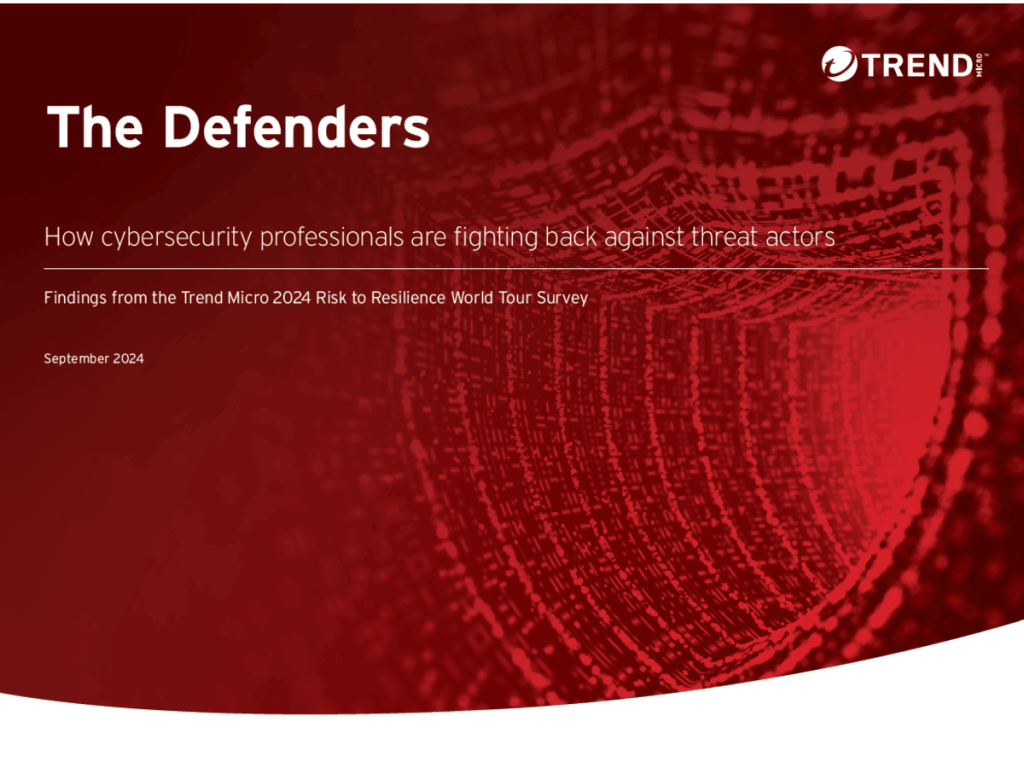 TREND MICRO

The Defenders

How cybersecurity professionals are fighting back against threat actors

Findings from the Trend Micro 2024 Risk to Resilience World Tour Survey

September 2024